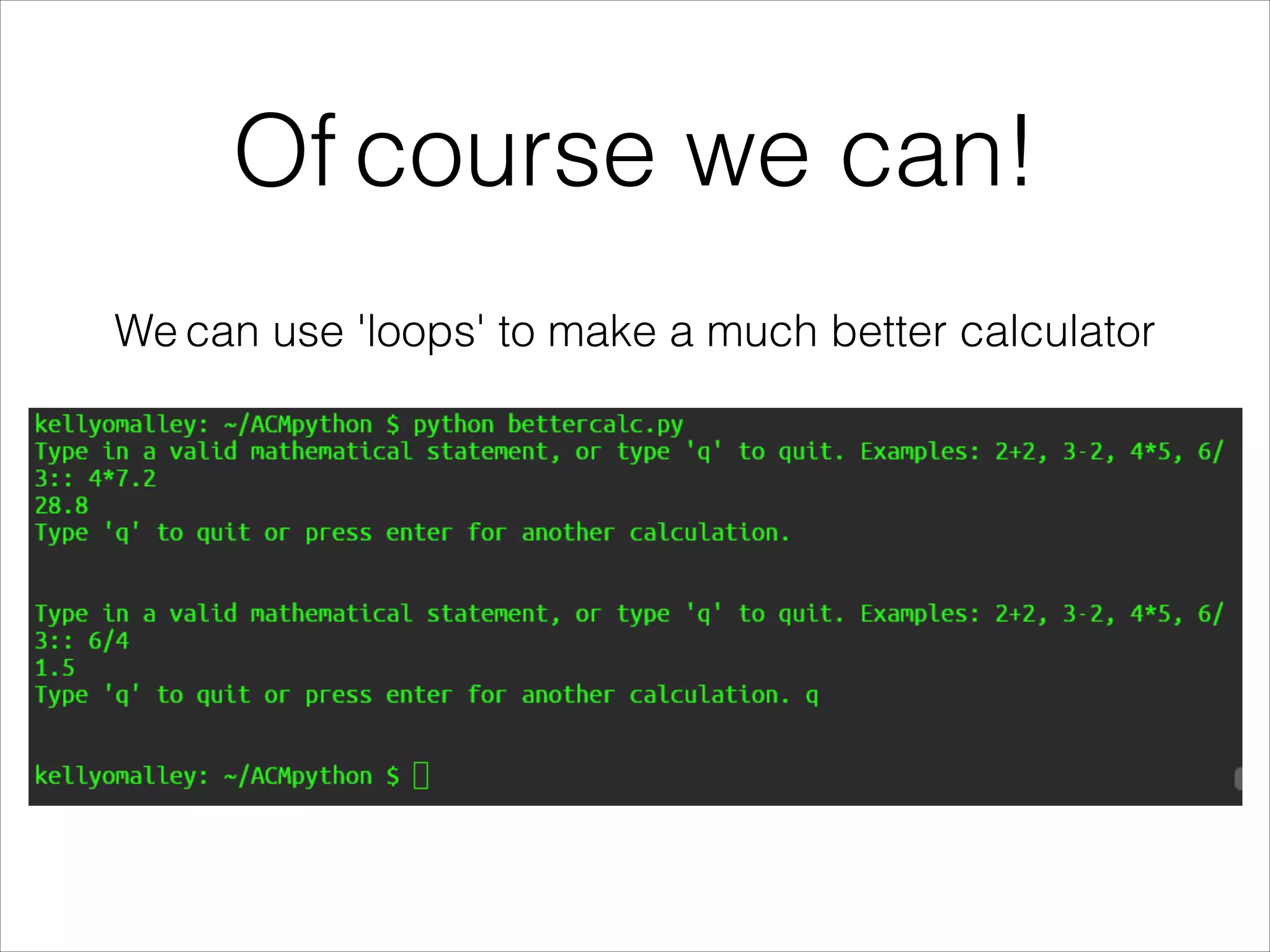 Of course we can!

We can use 'loops' to make a much better calculator

kellyomalley: ~/ACMpython $ python bettercalc.py
Type in a valid mathematical statement, or type 'q' to quit. Examples: 2+2, 3-2, 4*5, 6/3:: 4*7.2
28.8
Type 'q' to quit or press enter for another calculation.

Type in a valid mathematical statement, or type 'q' to quit. Examples: 2+2, 3-2, 4*5, 6/3:: 6/4
1.5
Type 'q' to quit or press enter for another calculation. q

kellyomalley: ~/ACMpython $